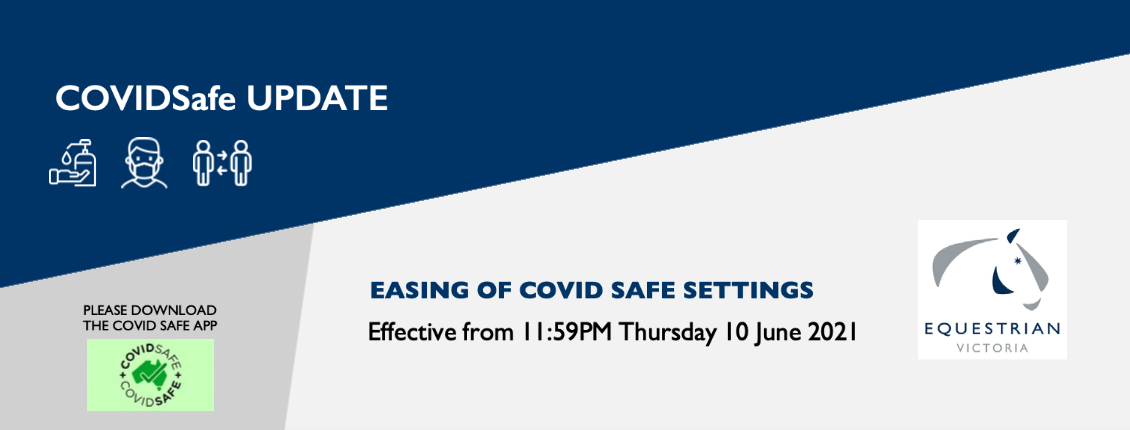 COVIDSafe UPDATE

PLEASE DOWNLOAD THE COVID SAFE APP

COVIDSAFE COVIDSAFE

EASING OF COVID SAFE SETTINGS

Effective from 11:59PM Thursday 10 June 2021

EQUESTRIAN VICTORIA